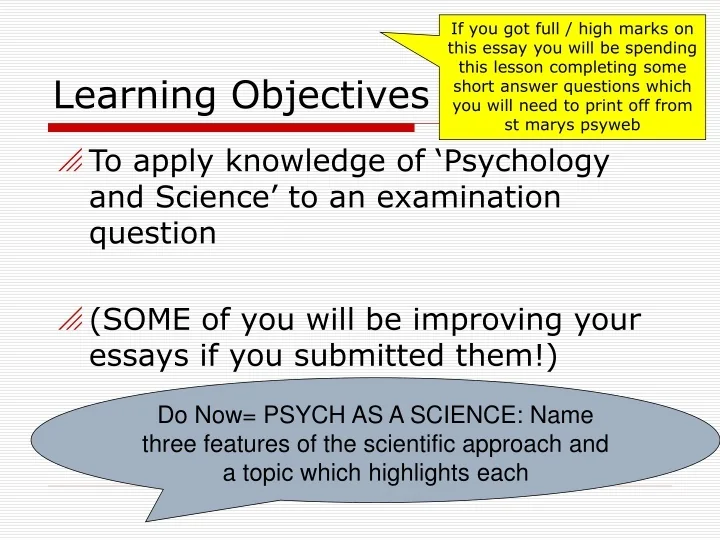 Learning Objectives

If you got full / high marks on this essay you will be spending this lesson completing some short answer questions which you will need to print off from st marys psyweb

To apply knowledge of ‘Psychology and Science’ to an examination question

(SOME of you will be improving your essays if you submitted them!)

Do Now= PSYCH AS A SCIENCE: Name three features of the scientific approach and a topic which highlights each